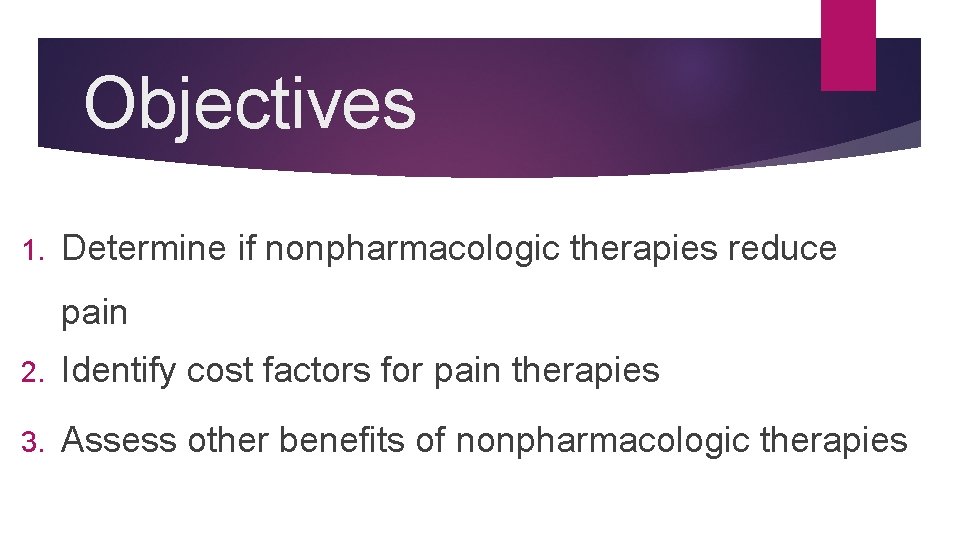 Objectives

1. Determine if nonpharmacologic therapies reduce pain
2. Identify cost factors for pain therapies
3. Assess other benefits of nonpharmacologic therapies